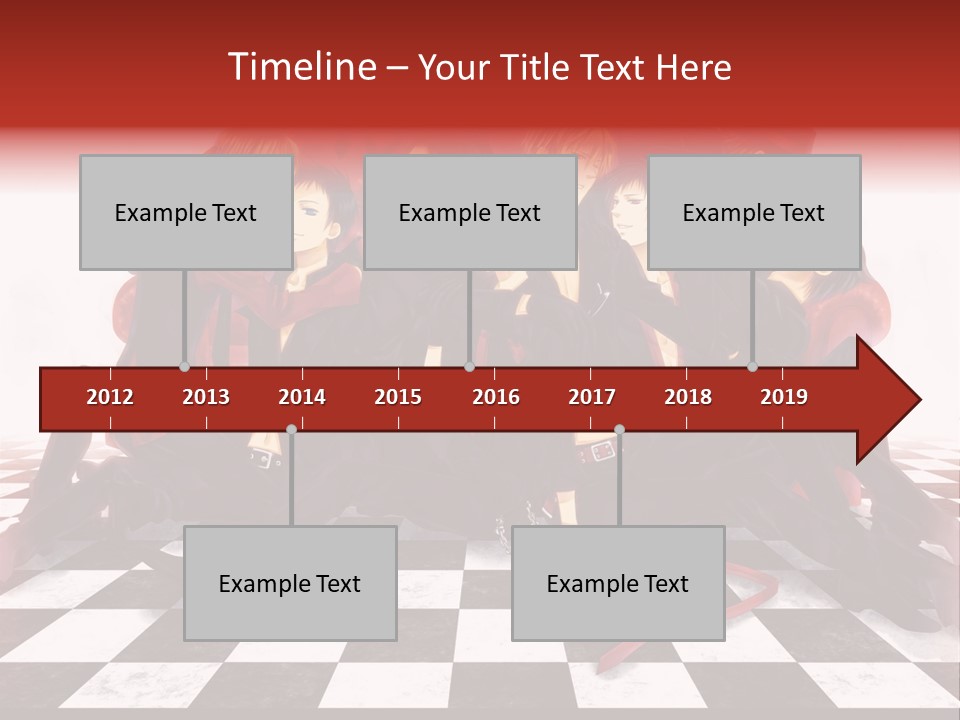 Timeline – Your Title Text Here

Example Text

Example Text

Example Text

2012 2013 2014 2015 2016 2017 2018 2019

Example Text

Example Text